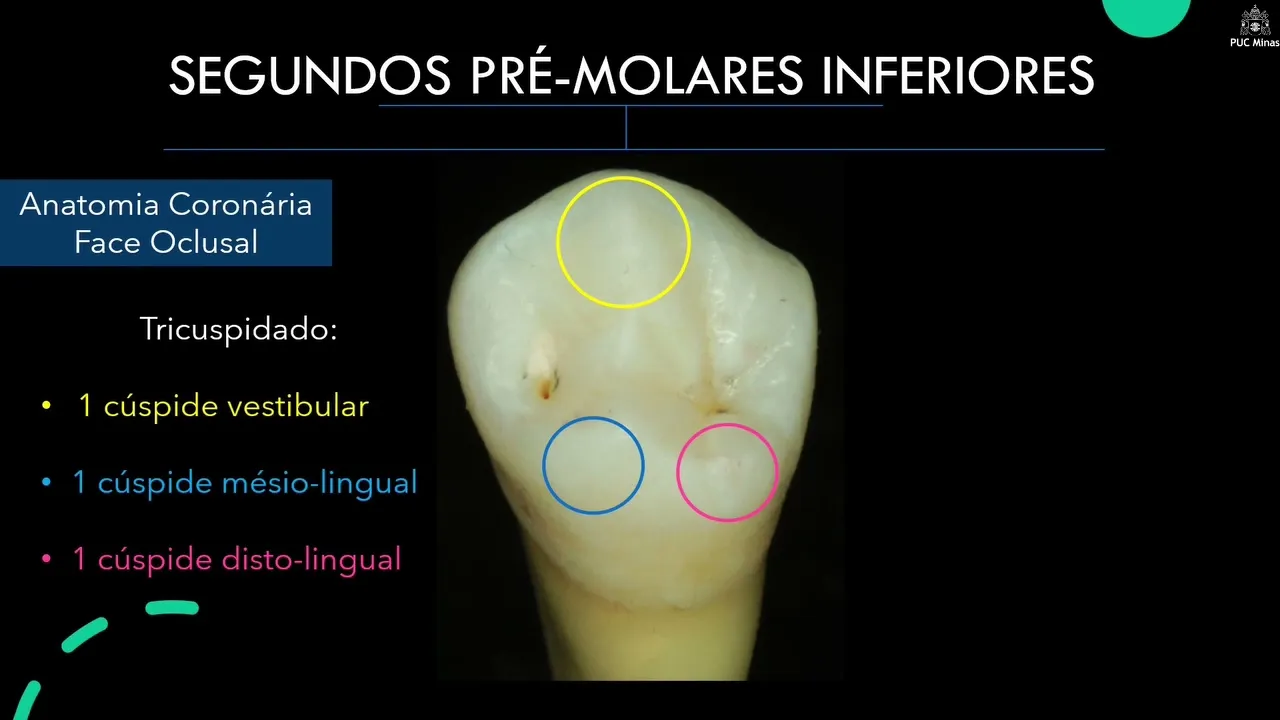 PUC Minas

SEGUNDOS PRÉ-MOLARES INFERIORES

Anatomia Coronária
Face Oclusal

Tricuspidado:

• 1 cúspide vestibular

• 1 cúspide mésio-lingual

• 1 cúspide disto-lingual